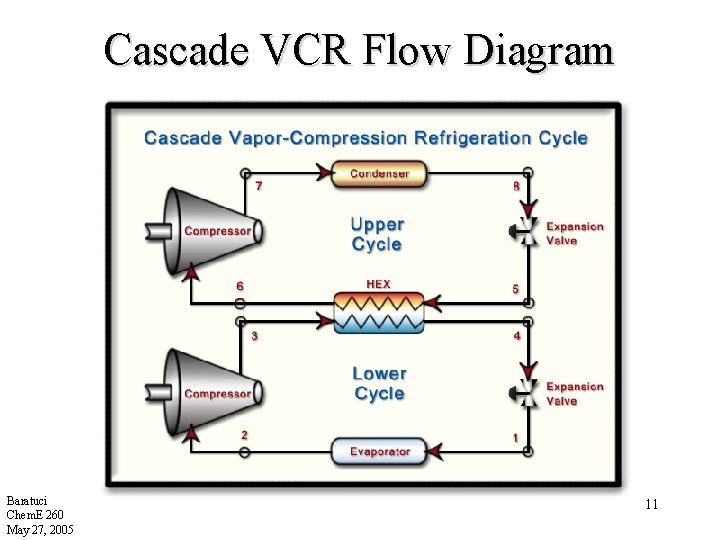 Cascade VCR Flow Diagram

Cascade Vapor-Compression Refrigeration Cycle

7

Condenser

8

Compressor

Upper Cycle

Expansion Valve

6

HEX

5

3

4

Compressor

Lower Cycle

Expansion Valve

2

Evaporator

1

Baratuci
ChemE 260
May 27, 2005

11